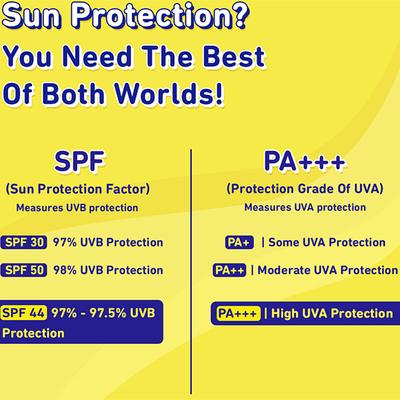 Sun Protection?
You Need The Best
Of Both Worlds!

SPF
(Sun Protection Factor)
Measures UVB protection

SPF 30 97% UVB Protection

SPF 50 98% UVB Protection

SPF 44 97% - 97.5% UVB Protection

PA+++
(Protection Grade Of UVA)
Measures UVA protection

PA+ | Some UVA Protection

PA++ | Moderate UVA Protection

PA+++ | High UVA Protection